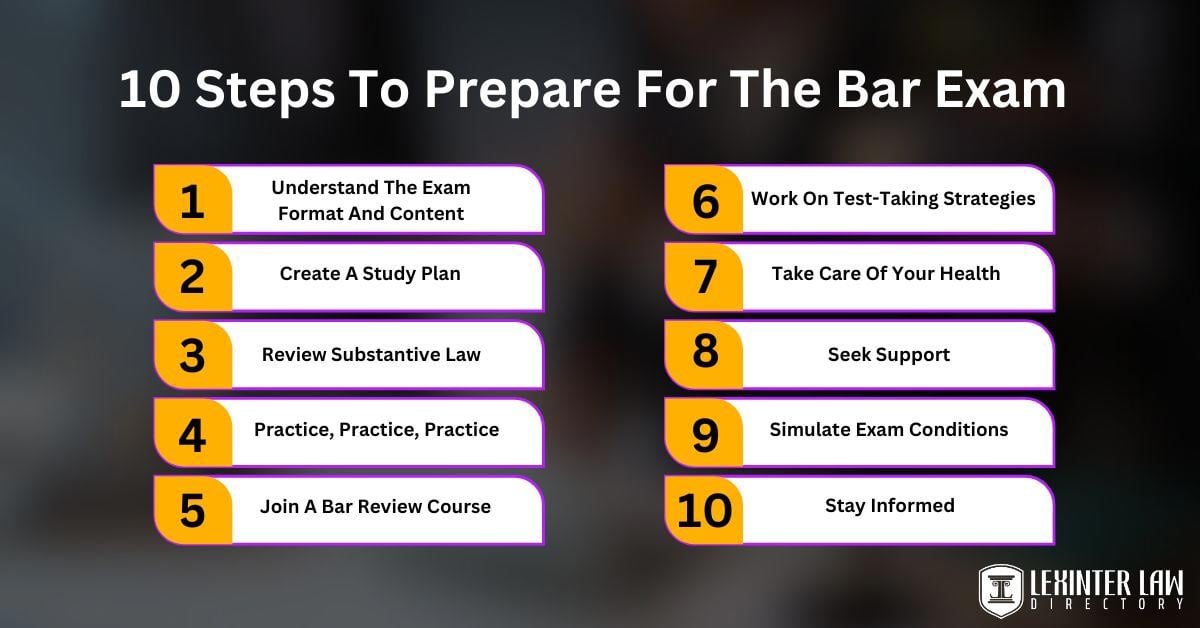 10 Steps To Prepare For The Bar Exam

1 Understand The Exam Format And Content

2 Create A Study Plan

3 Review Substantive Law

4 Practice, Practice, Practice

5 Join A Bar Review Course

6 Work On Test-Taking Strategies

7 Take Care Of Your Health

8 Seek Support

9 Simulate Exam Conditions

10 Stay Informed

LEXINTER LAW DIRECTORY